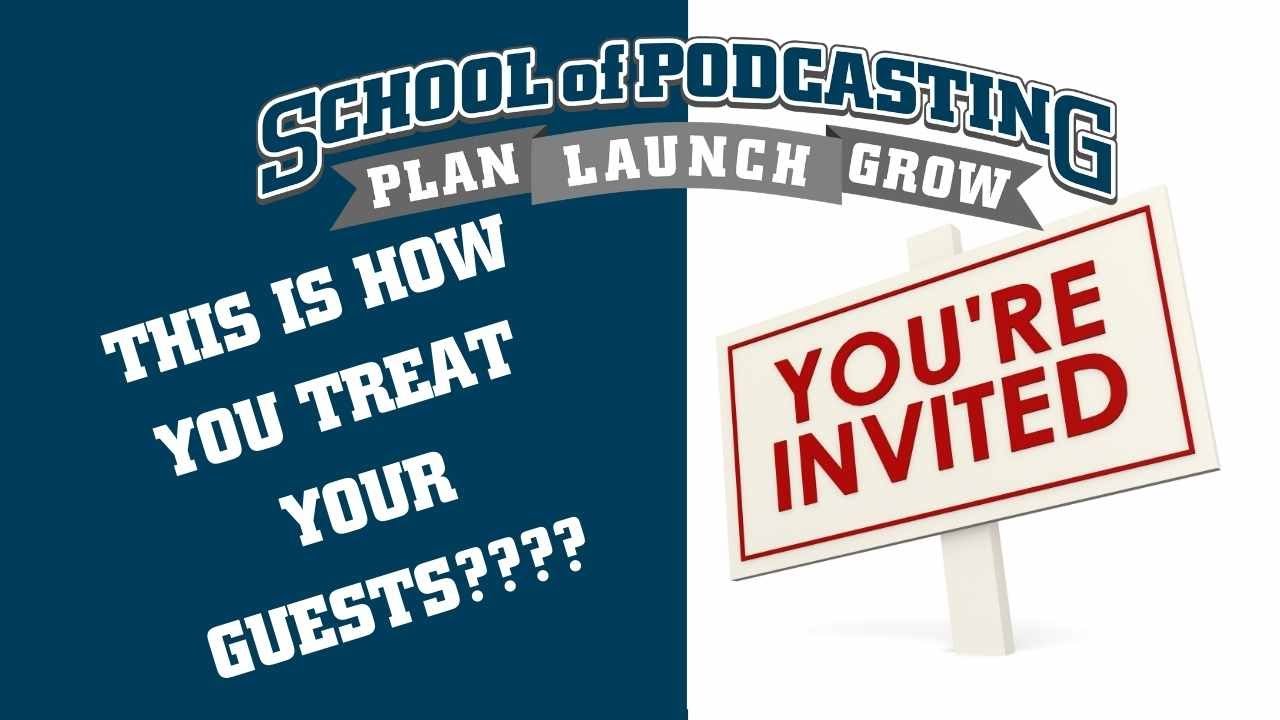 SCHOOL of PODCASTING
PLAN LAUNCH GROW

THIS IS HOW YOU TREAT YOUR GUESTS????

YOU'RE INVITED